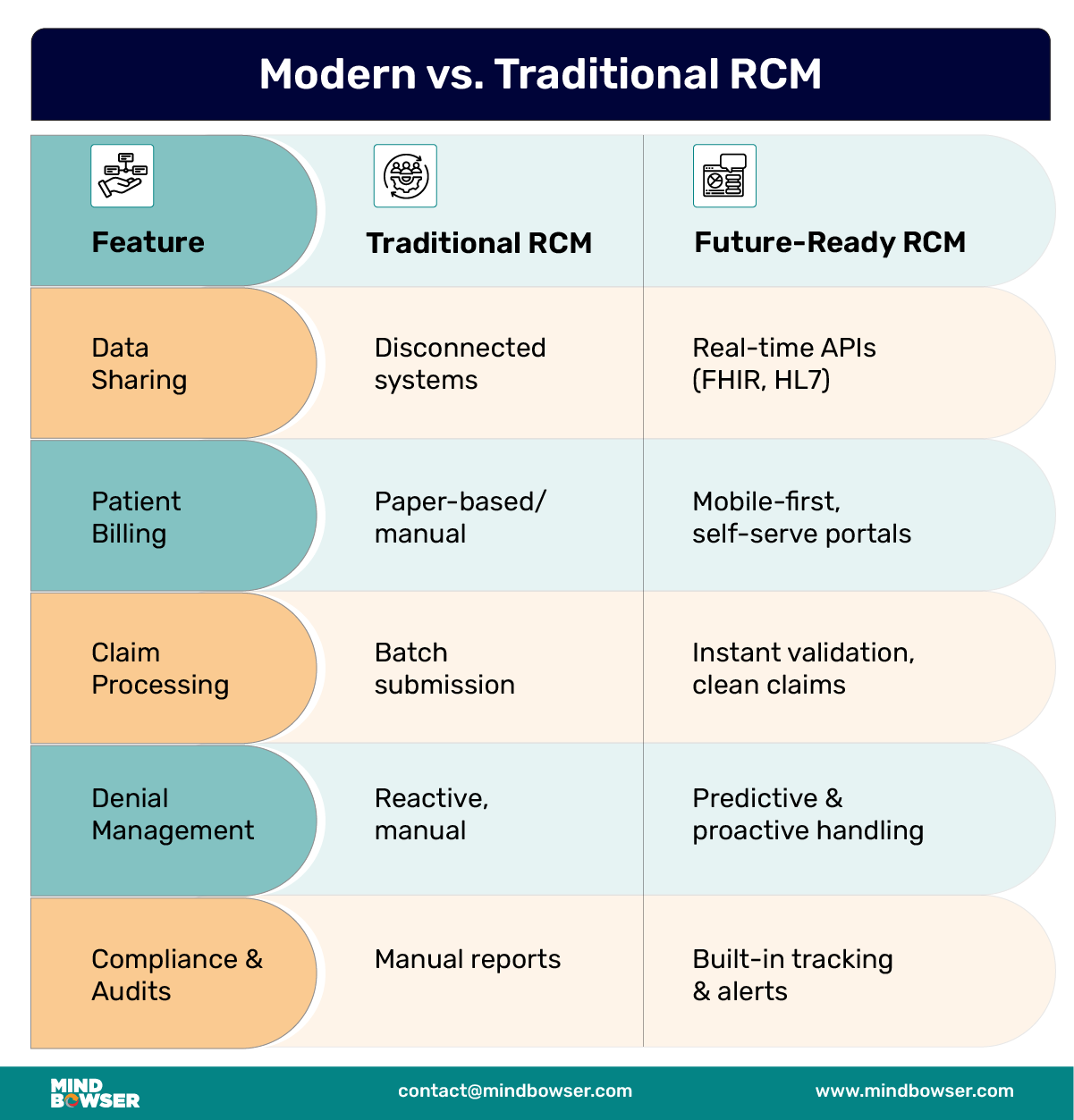 Modern vs. Traditional RCM

| Feature | Traditional RCM | Future-Ready RCM |
|---|---|---|
| Data Sharing | Disconnected systems | Real-time APIs (FHIR, HL7) |
| Patient Billing | Paper-based/ manual | Mobile-first, self-serve portals |
| Claim Processing | Batch submission | Instant validation, clean claims |
| Denial Management | Reactive, manual | Predictive & proactive handling |
| Compliance & Audits | Manual reports | Built-in tracking & alerts |

MIND BOWSER

contact@mindbowser.com

www.mindbowser.com